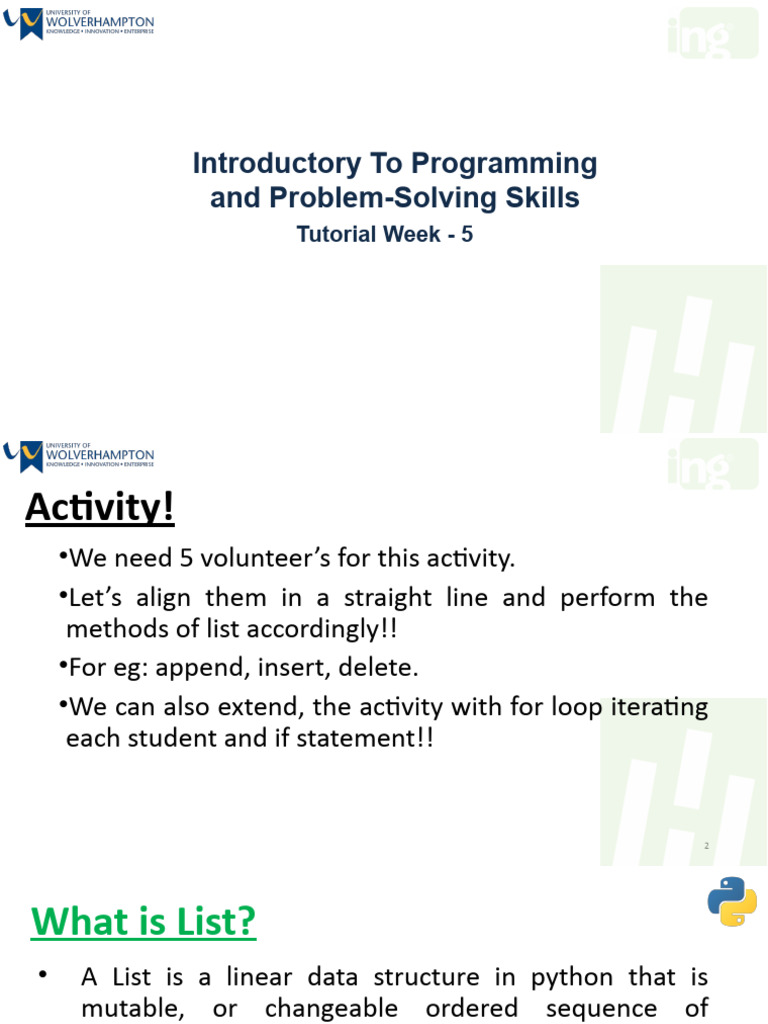 UNIVERSITY OF WOLVERHAMPTON
KNOWLEDGE • INNOVATION • ENTERPRISE

ing

Introductory To Programming and Problem-Solving Skills

Tutorial Week - 5

UNIVERSITY OF WOLVERHAMPTON
KNOWLEDGE • INNOVATION • ENTERPRISE

ing

Activity!

•We need 5 volunteer's for this activity.

•Let's align them in a straight line and perform the methods of list accordingly!!

•For eg: append, insert, delete.

•We can also extend, the activity with for loop iterating each student and if statement!!

2

What is List?

• A List is a linear data structure in python that is mutable, or changeable ordered sequence of